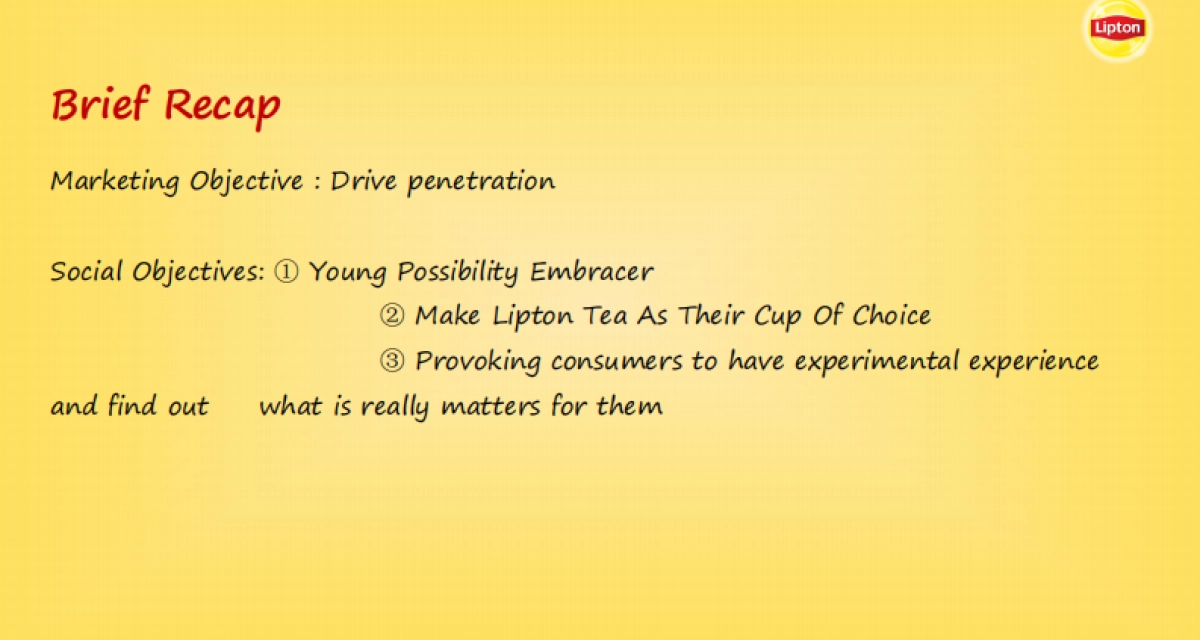 Lipton

Brief Recap

Marketing Objective : Drive penetration

Social Objectives: ① Young Possibility Embracer
② Make Lipton Tea As Their Cup Of Choice
③ Provoking consumers to have experimental experience and find out what is really matters for them